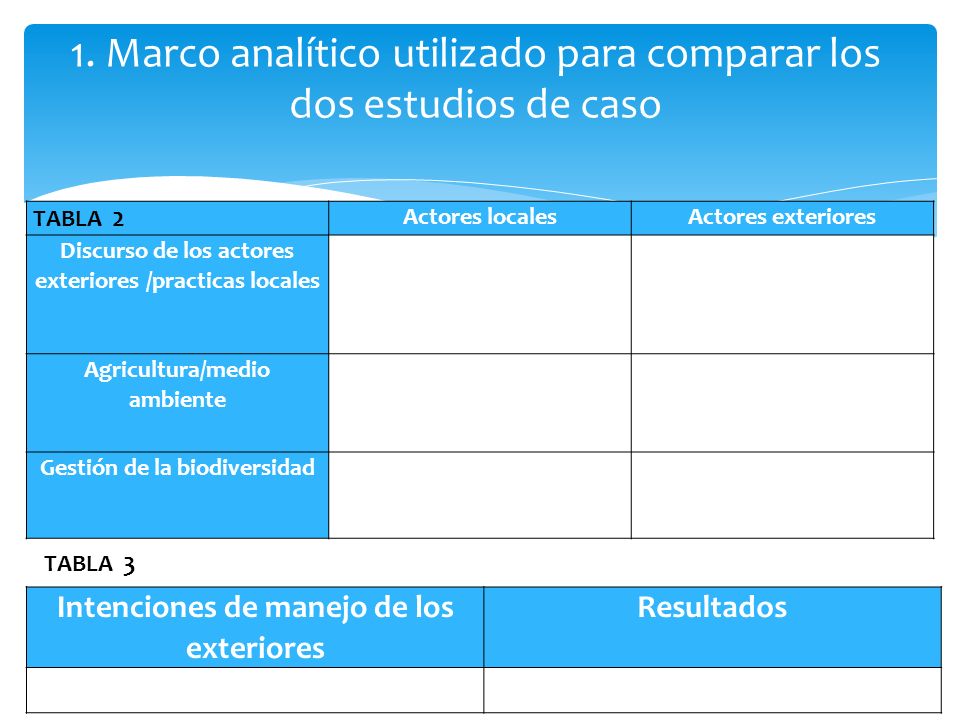 1. Marco analítico utilizado para comparar los dos estudios de caso

| TABLA 2 | Actores locales | Actores exteriores |
|---|---|---|
| Discurso de los actores exteriores /practicas locales | | |
| Agricultura/medio ambiente | | |
| Gestión de la biodiversidad | | |

TABLA 3

| Intenciones de manejo de los exteriores | Resultados |
|---|---|
| | |